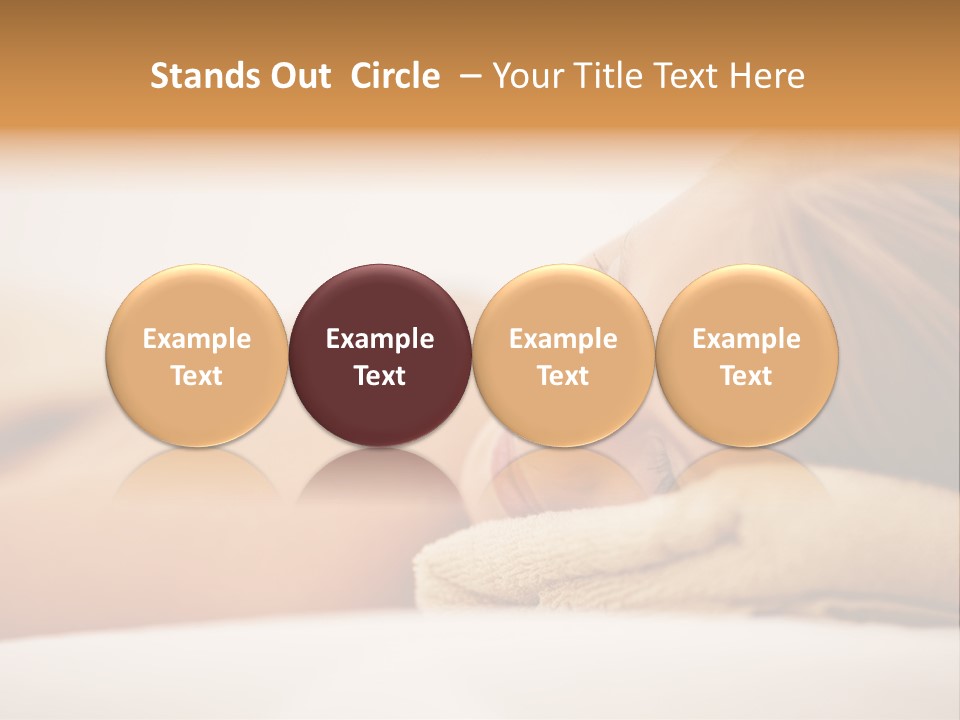 Stands Out Circle – Your Title Text Here

Example Text

Example Text

Example Text

Example Text